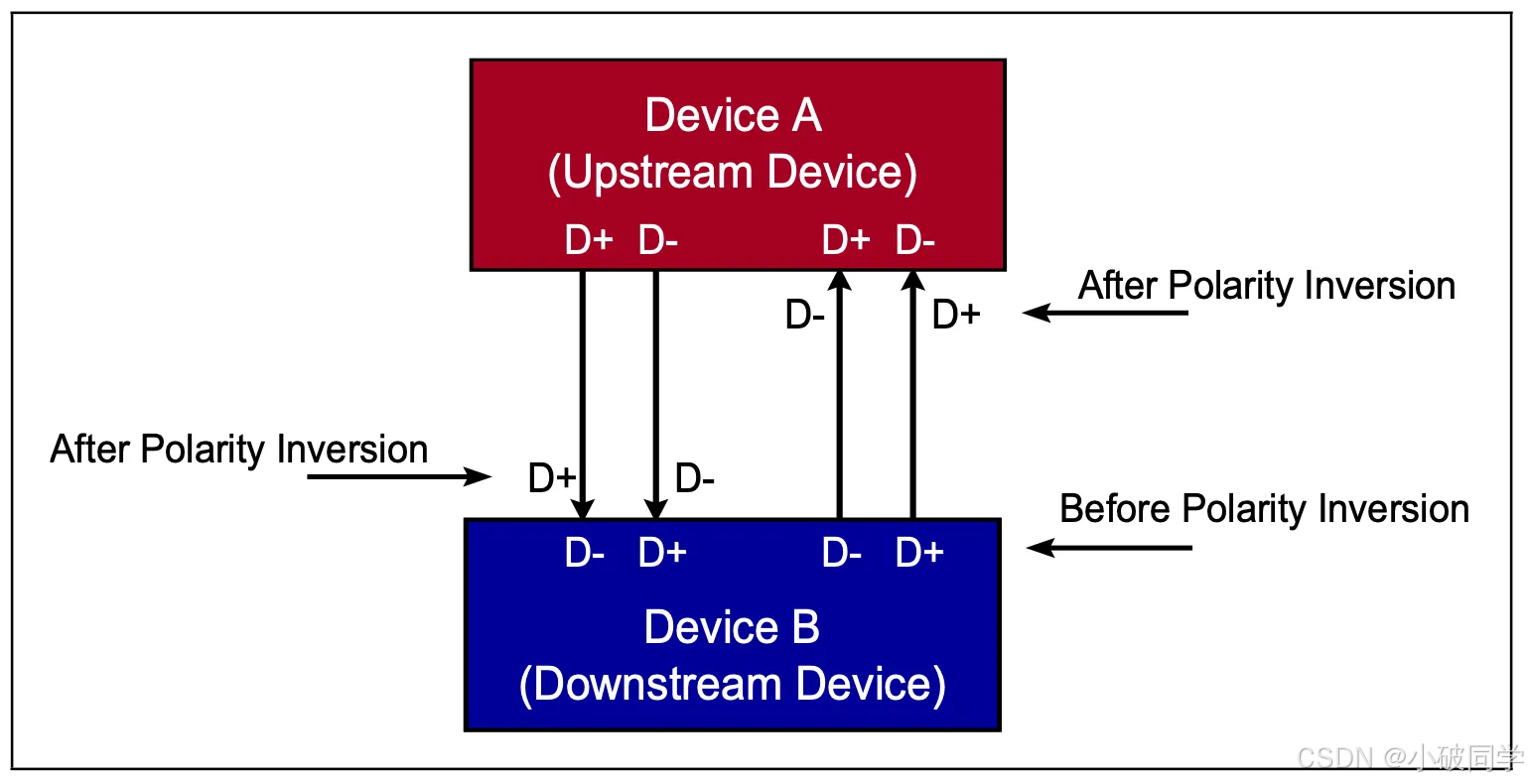 Device A
(Upstream Device)

D+ D- D+ D-

D- D+

After Polarity Inversion

After Polarity Inversion

D+ D-

Before Polarity Inversion

D- D+ D- D+

Device B
(Downstream Device)

CSDN @小破同学